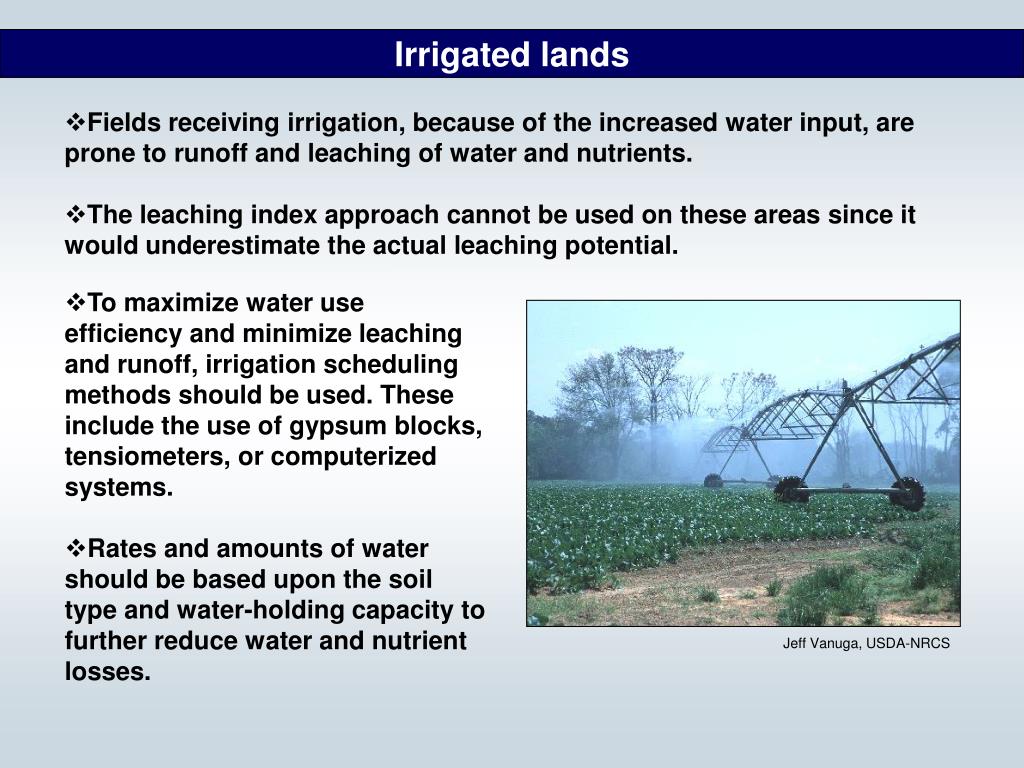 Irrigated lands

❖Fields receiving irrigation, because of the increased water input, are prone to runoff and leaching of water and nutrients.

❖The leaching index approach cannot be used on these areas since it would underestimate the actual leaching potential.

❖To maximize water use efficiency and minimize leaching and runoff, irrigation scheduling methods should be used. These include the use of gypsum blocks, tensiometers, or computerized systems.

❖Rates and amounts of water should be based upon the soil type and water-holding capacity to further reduce water and nutrient losses.

Jeff Vanuga, USDA-NRCS